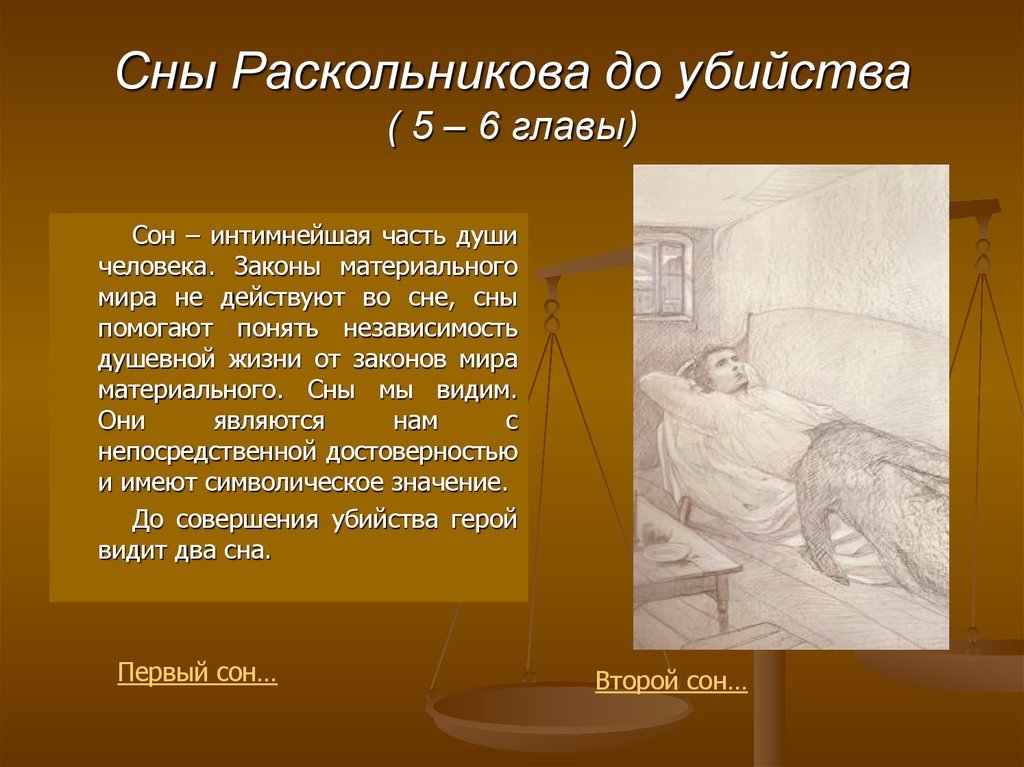 Сны Раскольникова до убийства
( 5 – 6 главы)

Сон – интимнейшая часть души человека. Законы материального мира не действуют во сне, сны помогают понять независимость душевной жизни от законов мира материального. Сны мы видим. Они являются нам с непосредственной достоверностью и имеют символическое значение.

До совершения убийства герой видит два сна.

Первый сон…

Второй сон…